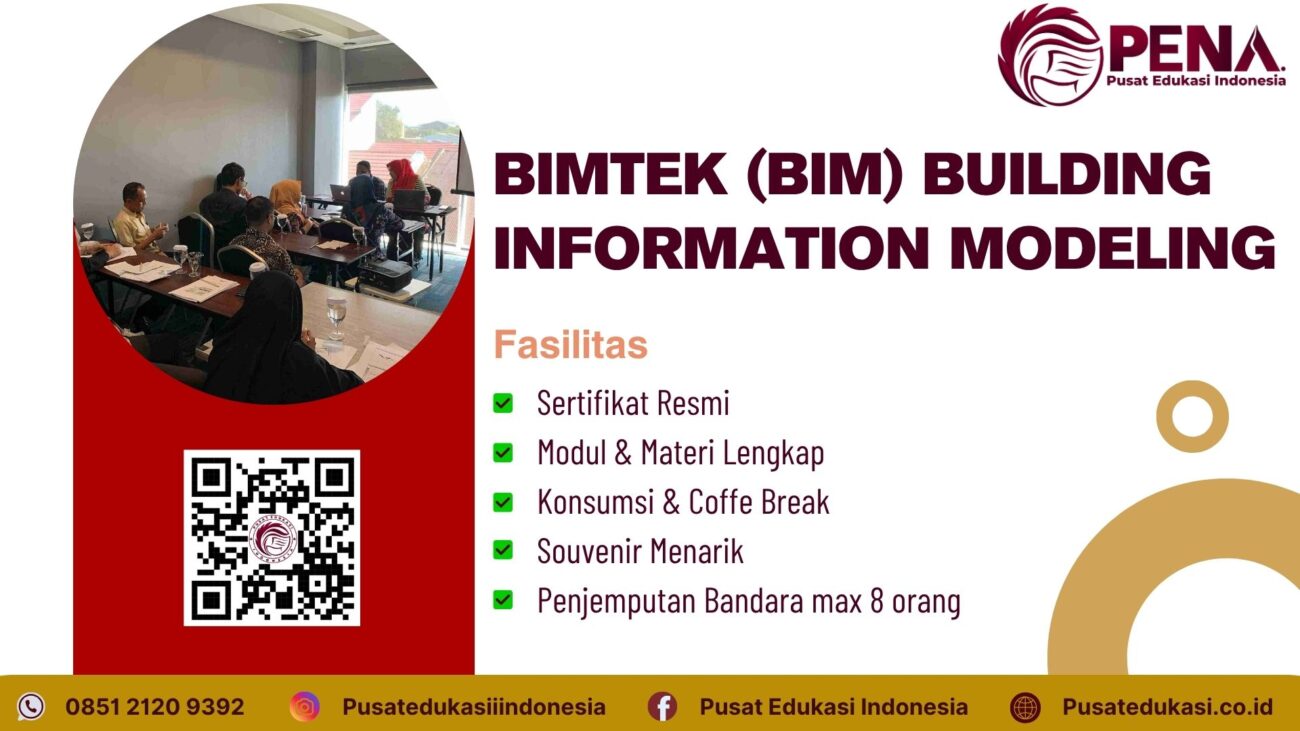 PENA.
Pusat Edukasi Indonesia

BIMTEK (BIM) BUILDING INFORMATION MODELING

Fasilitas

Sertifikat Resmi
Modul & Materi Lengkap
Konsumsi & Coffe Break
Souvenir Menarik
Penjemputan Bandara max 8 orang

0851 2120 9392
Pusatedukasiiindonesia
Pusat Edukasi Indonesia
Pusatedukasi.co.id